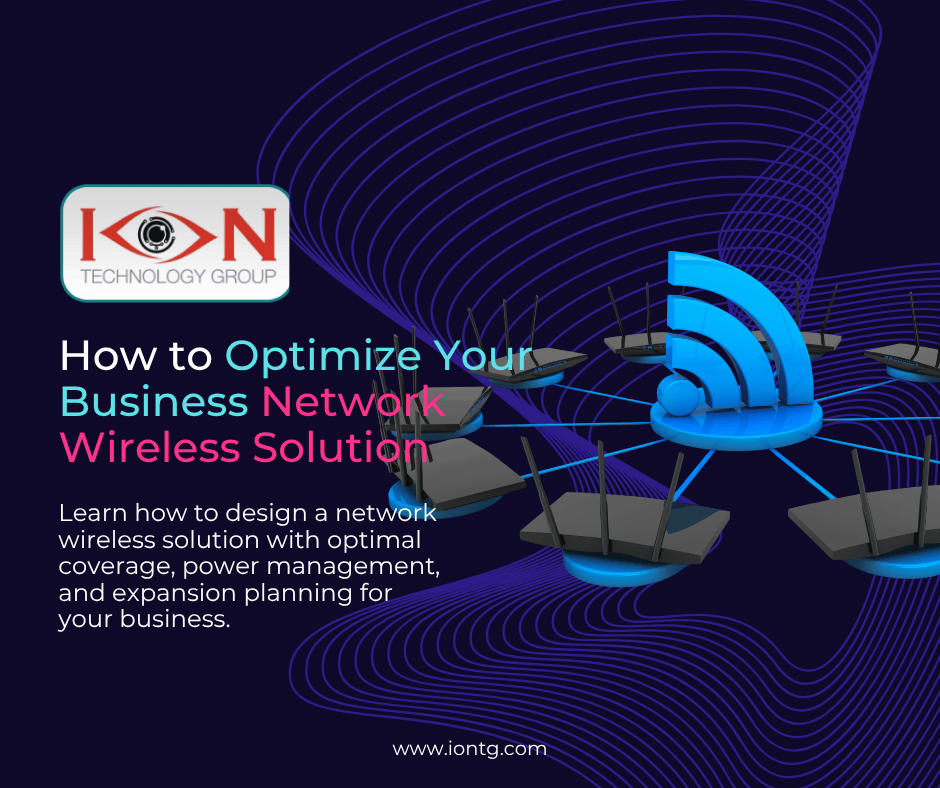 ION
TECHNOLOGY GROUP

How to Optimize Your Business Network Wireless Solution

Learn how to design a network wireless solution with optimal coverage, power management, and expansion planning for your business.

www.iontg.com